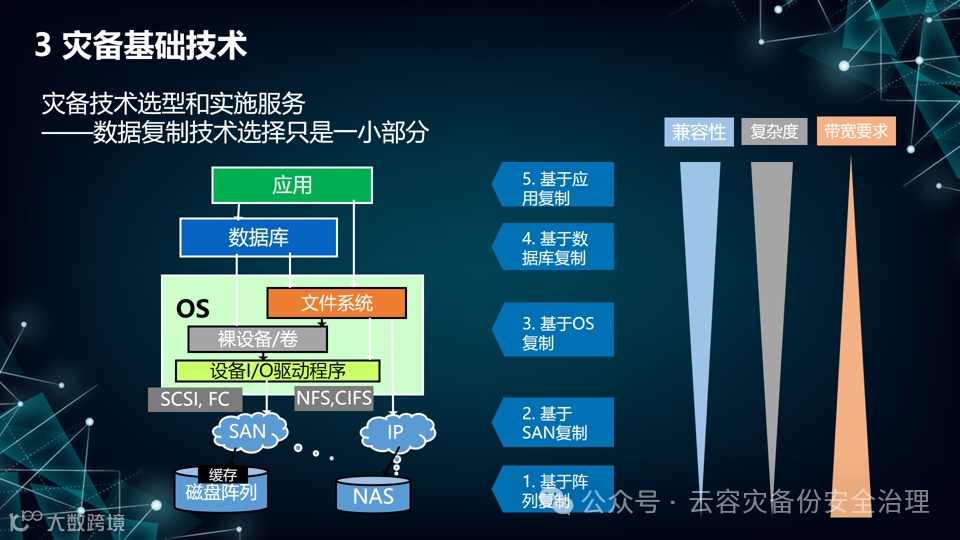 3 灾备基础技术

灾备技术选型和实施服务
——数据复制技术选择只是一小部分

应用

数据库

OS

文件系统

裸设备/卷

设备I/O驱动程序

SCSI, FC

NFS,CIFS

SAN

IP

缓存
磁盘阵列

NAS

5. 基于应用复制

4. 基于数据库复制

3. 基于OS复制

2. 基于SAN复制

1. 基于阵列复制

兼容性

复杂度

带宽要求

公众号 · 云容灾备份安全治理

大数跨境